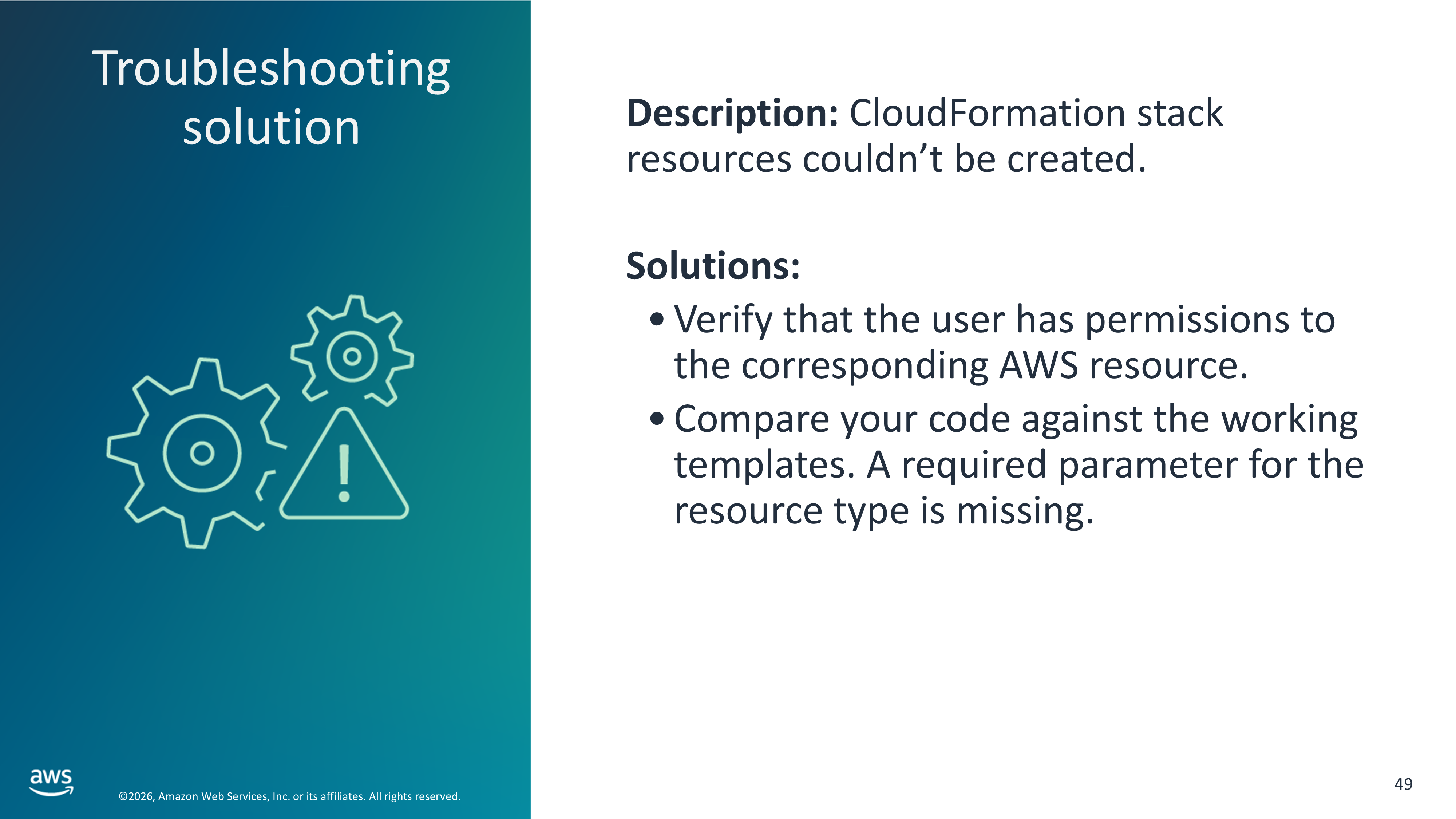 Troubleshooting solution

Description: CloudFormation stack resources couldn’t be created.

Solutions:

• Verify that the user has permissions to the corresponding AWS resource.
• Compare your code against the working templates. A required parameter for the resource type is missing.

aws

©2026, Amazon Web Services, Inc. or its affiliates. All rights reserved.

49